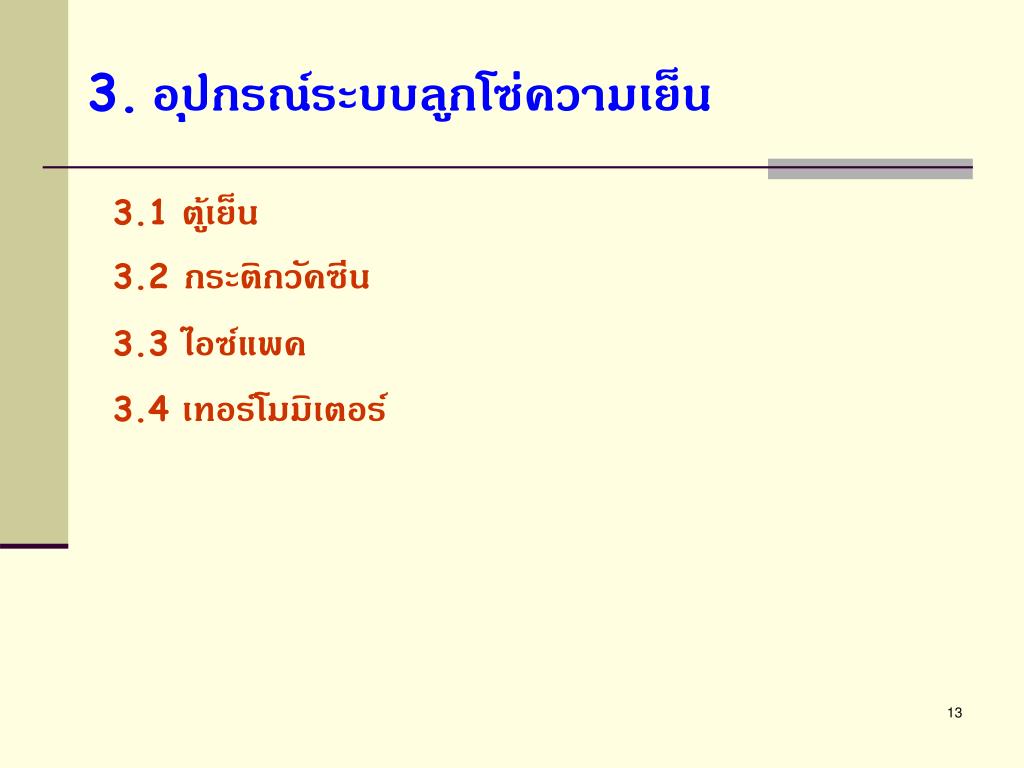 3. อุปกรณ์ระบบลูกโซ่ความเย็น

3.1 ตู้เย็น

3.2 กระติกวัคซีน

3.3 ไอซ์แพค

3.4 เทอร์โมมิเตอร์

13